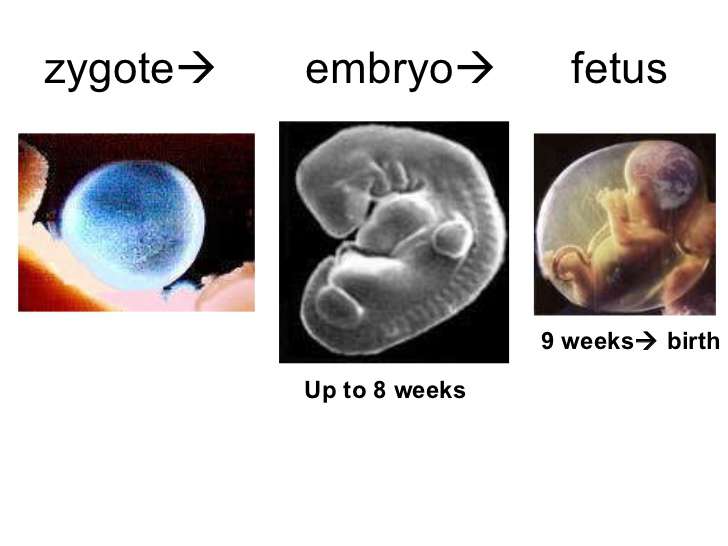 zygote→ embryo→ fetus

Up to 8 weeks

9 weeks→ birth